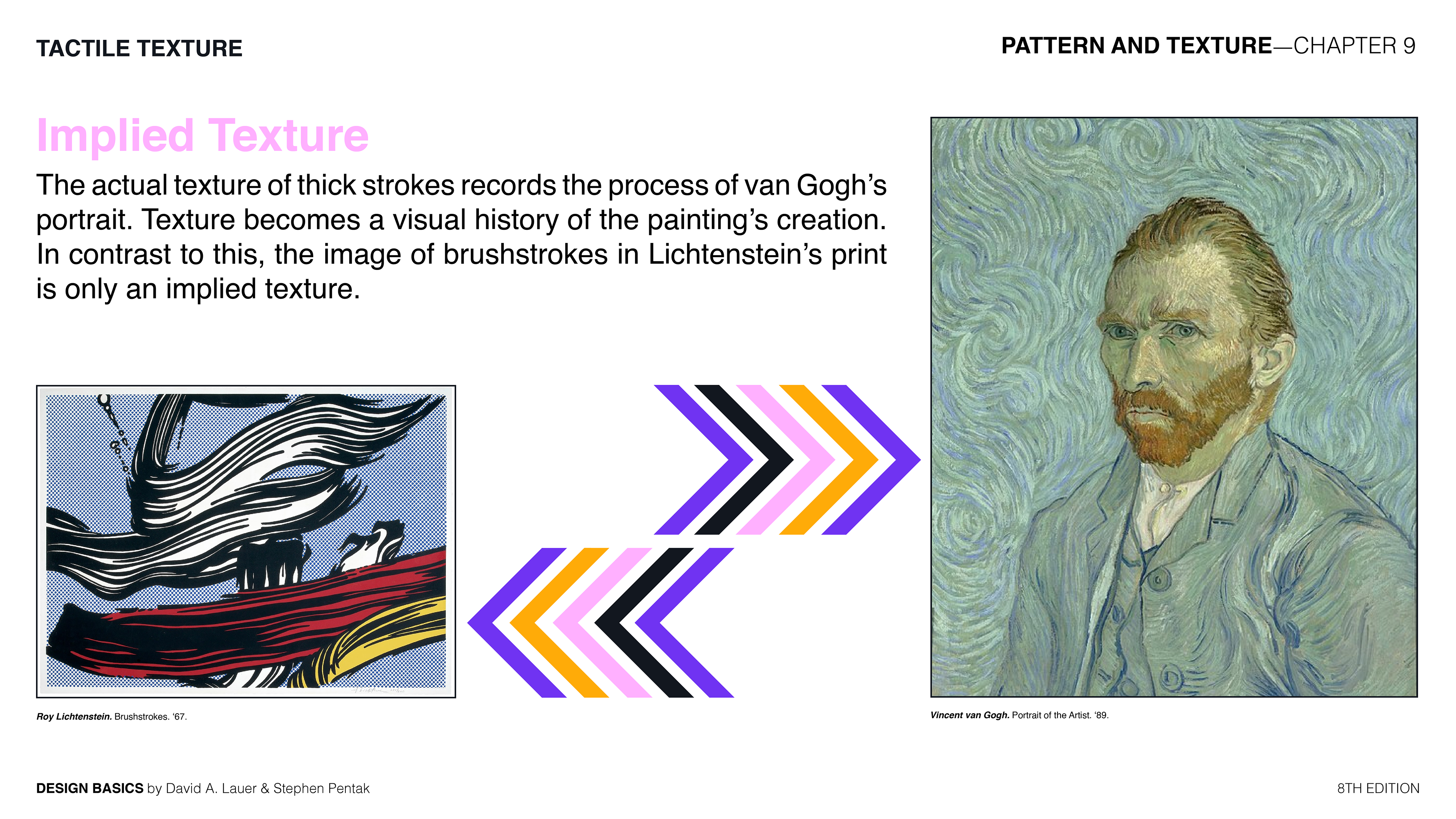 TACTILE TEXTURE

PATTERN AND TEXTURE—CHAPTER 9

Implied Texture

The actual texture of thick strokes records the process of van Gogh's portrait. Texture becomes a visual history of the painting's creation. In contrast to this, the image of brushstrokes in Lichtenstein's print is only an implied texture.

Roy Lichtenstein. Brushstrokes. '67.

Vincent van Gogh. Portrait of the Artist. '89.

DESIGN BASICS by David A. Lauer & Stephen Pentak

8TH EDITION